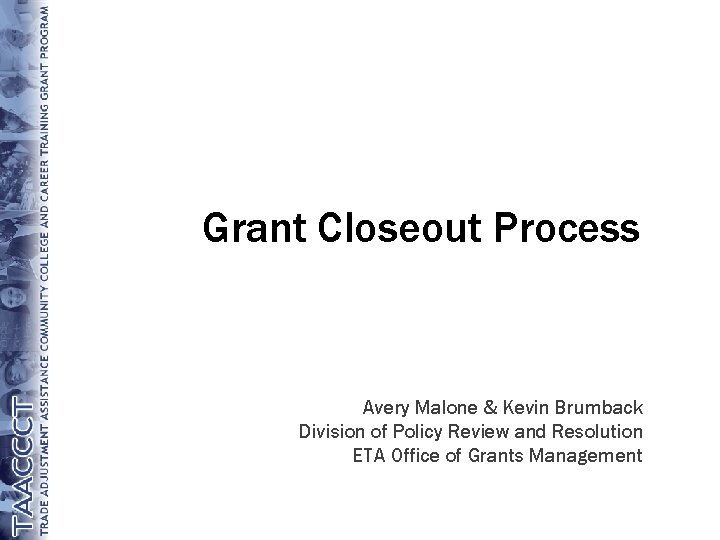 TAACCCT
TRADE ADJUSTMENT ASSISTANCE COMMUNITY COLLEGE AND CAREER TRAINING GRANT PROGRAM

Grant Closeout Process

Avery Malone & Kevin Brumback
Division of Policy Review and Resolution
ETA Office of Grants Management